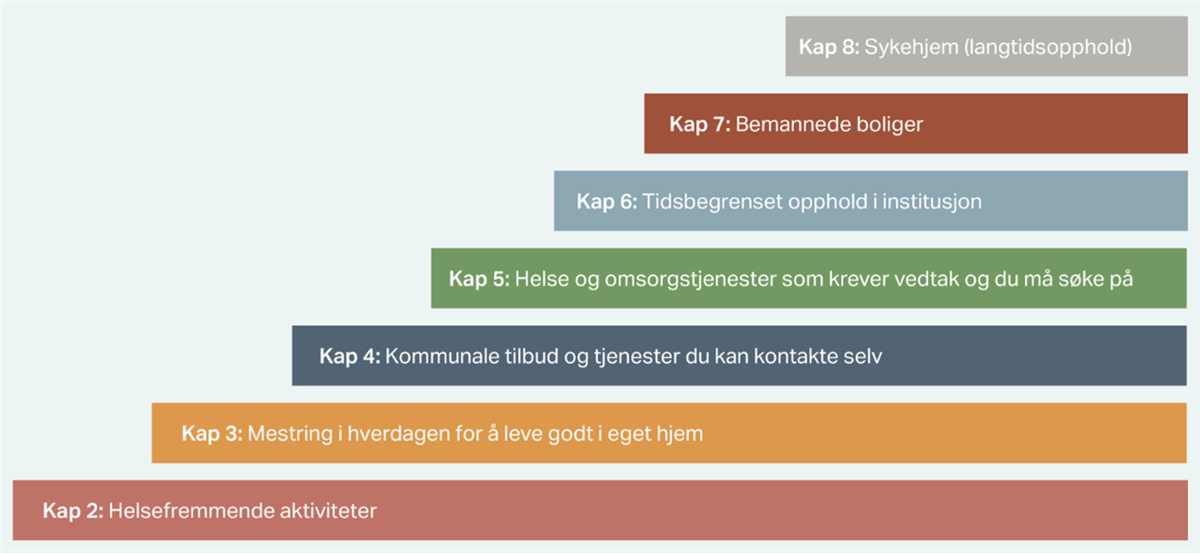 Kap 8: Sykehjem (langtidsopphold)

Kap 7: Bemannede boliger

Kap 6: Tidsbegrenset opphold i institusjon

Kap 5: Helse og omsorgstjenester som krever vedtak og du må søke på

Kap 4: Kommunale tilbud og tjenester du kan kontakte selv

Kap 3: Mestring i hverdagen for å leve godt i eget hjem

Kap 2: Helsefremmende aktiviteter